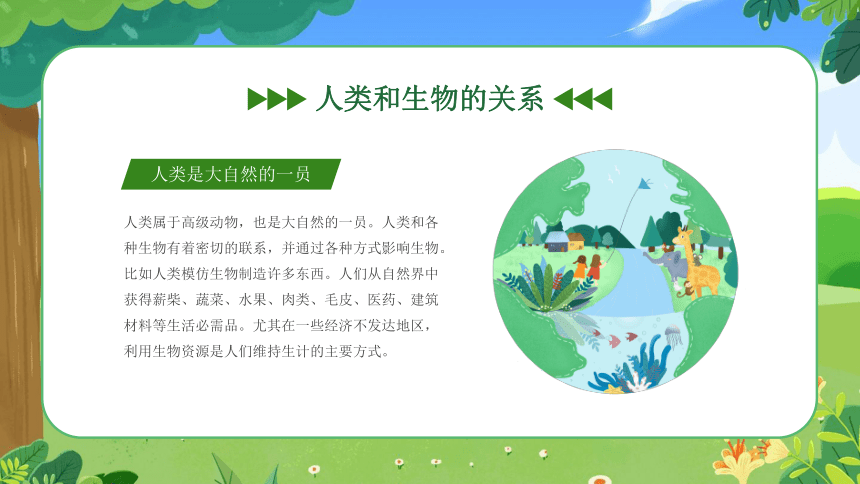 人类和生物的关系

人类是大自然的一员

人类属于高级动物，也是大自然的一员。人类和各种生物有着密切的联系，并通过各种方式影响生物。比如人类模仿生物制造许多东西。人们从自然界中获得薪柴、蔬菜、水果、肉类、毛皮、医药、建筑材料等生活必需品。尤其在一些经济不发达地区，利用生物资源是人们维持生计的主要方式。